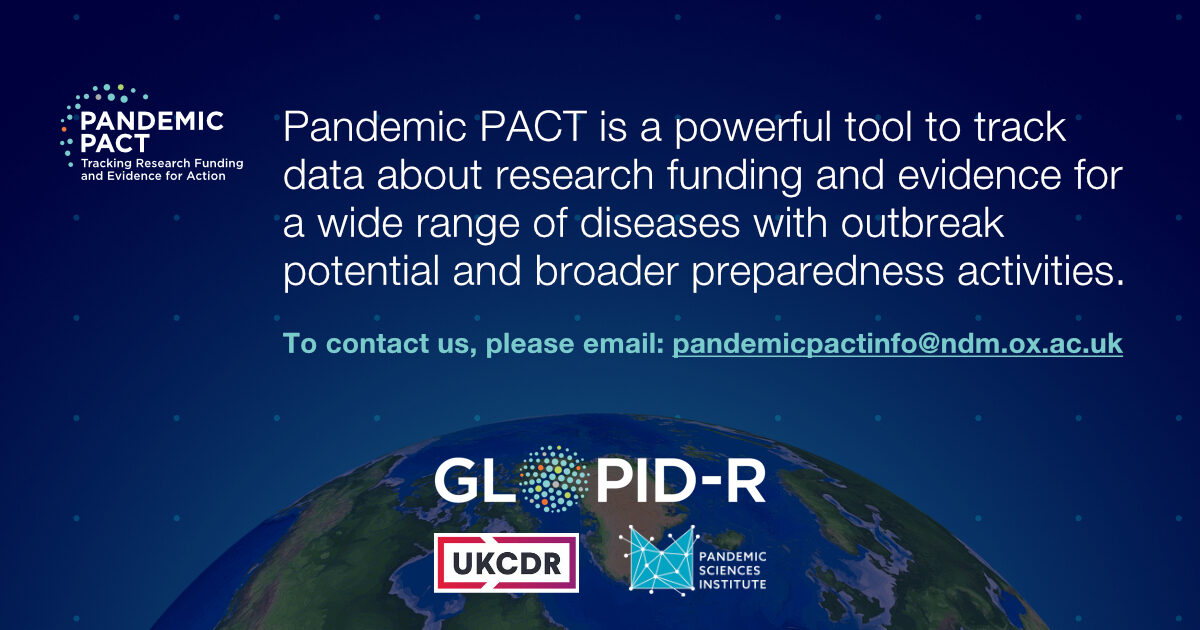 PANDEMIC PACT
Tracking Research Funding and Evidence for Action

Pandemic PACT is a powerful tool to track data about research funding and evidence for a wide range of diseases with outbreak potential and broader preparedness activities.

To contact us, please email: pandemicpactinfo@ndm.ox.ac.uk

GLOPID-R

UKCDR

PANDEMIC SCIENCES INSTITUTE